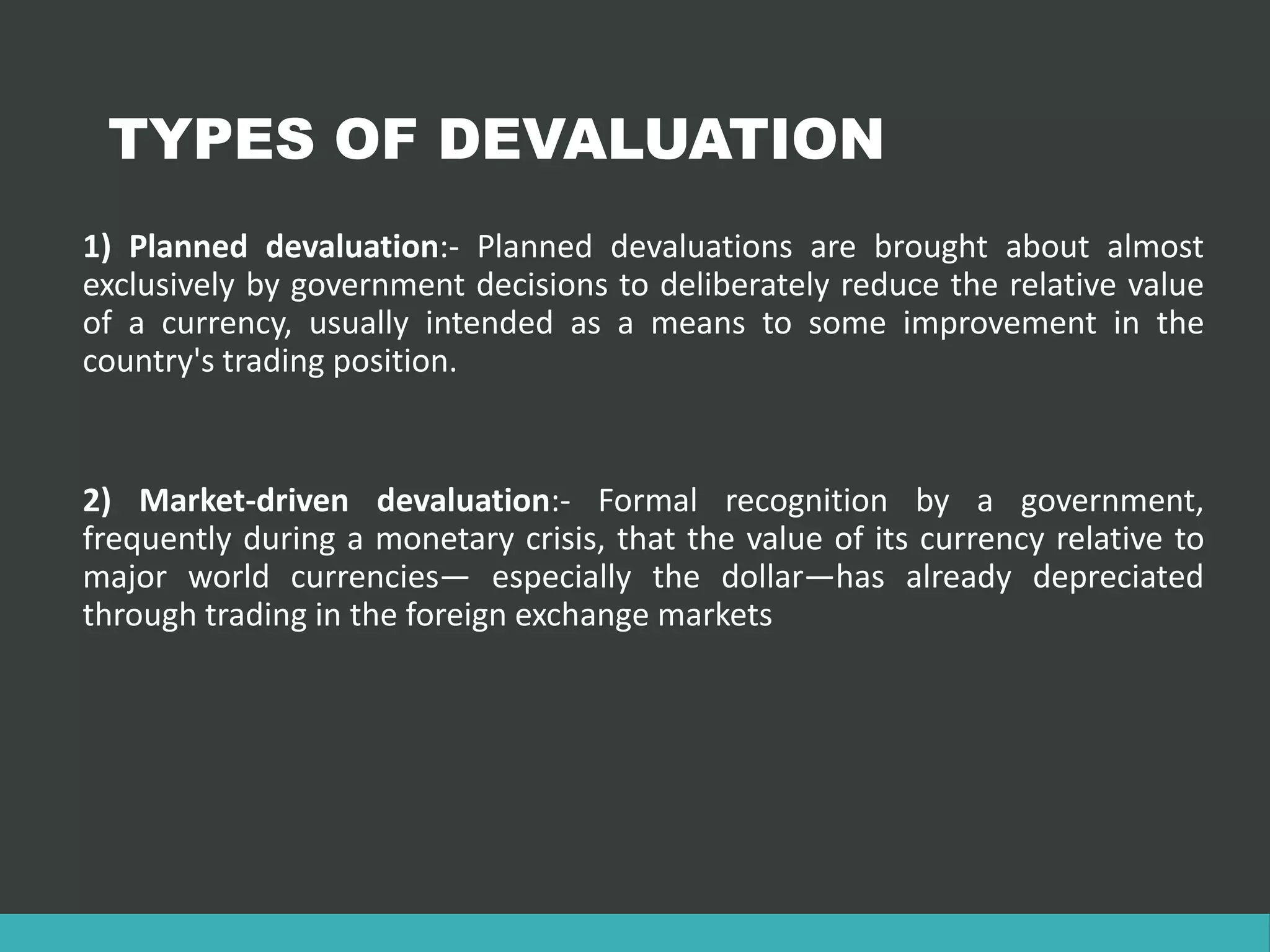 TYPES OF DEVALUATION

1) Planned devaluation:- Planned devaluations are brought about almost exclusively by government decisions to deliberately reduce the relative value of a currency, usually intended as a means to some improvement in the country's trading position.

2) Market-driven devaluation:- Formal recognition by a government, frequently during a monetary crisis, that the value of its currency relative to major world currencies— especially the dollar—has already depreciated through trading in the foreign exchange markets